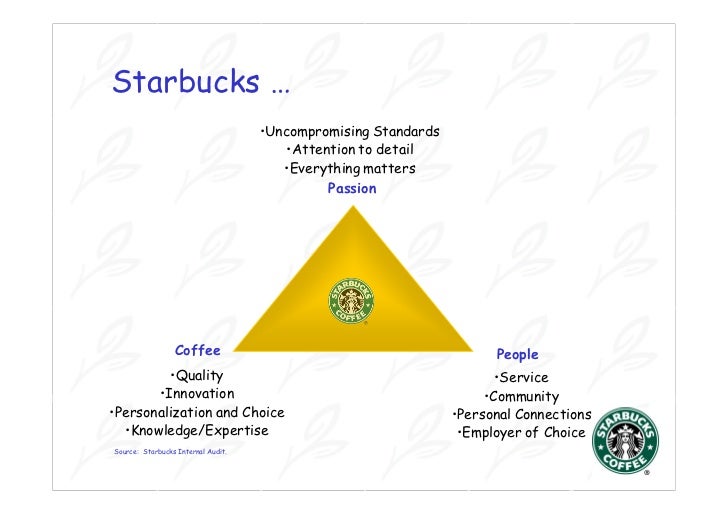 Starbucks …

•Uncompromising Standards
•Attention to detail
•Everything matters
Passion

STARBUCKS COFFEE

Coffee
•Quality
•Innovation
•Personalization and Choice
•Knowledge/Expertise

People
•Service
•Community
•Personal Connections
•Employer of Choice

Source: Starbucks Internal Audit.

STARBUCKS COFFEE